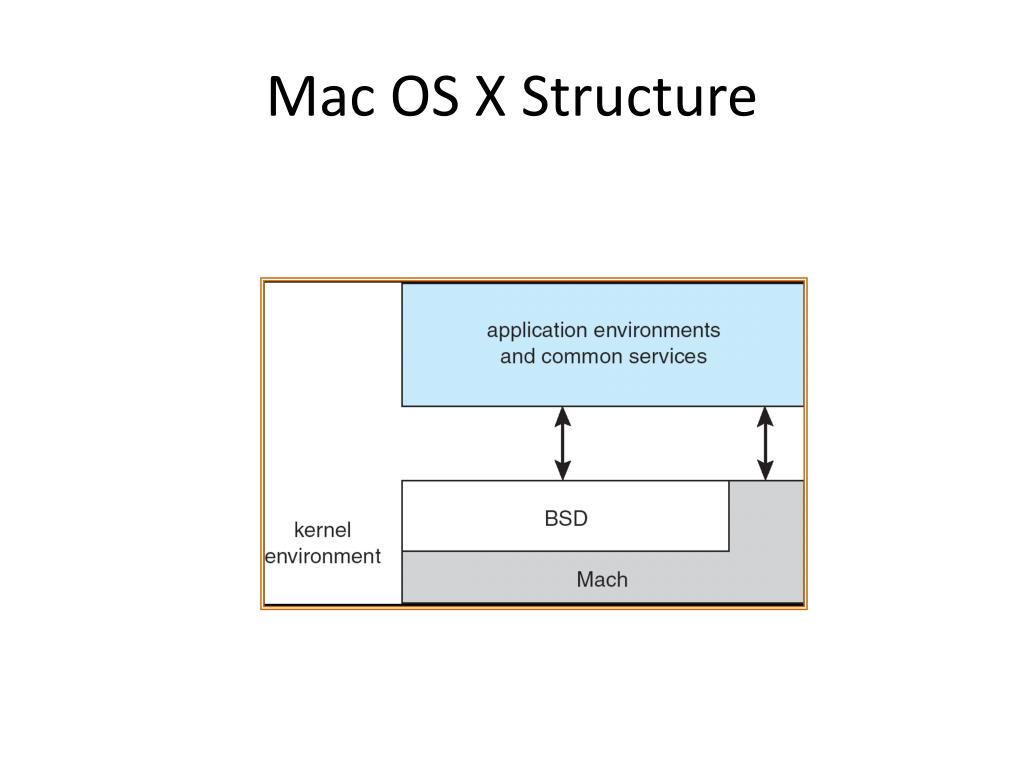 Mac OS X Structure

application environments and common services

kernel environment

BSD

Mach